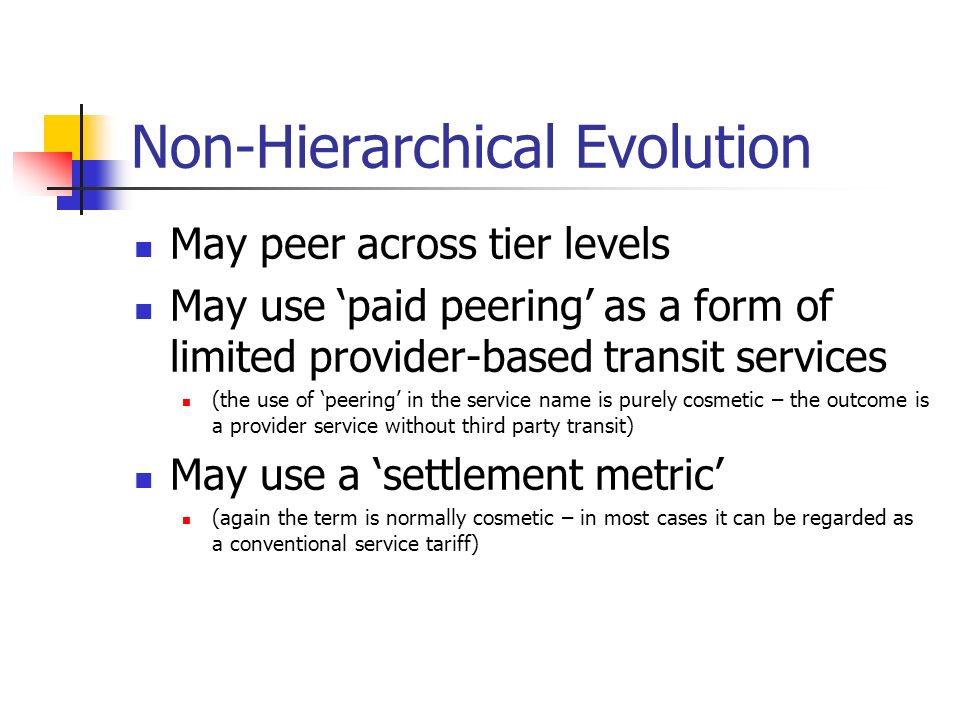 Non-Hierarchical Evolution

- May peer across tier levels
- May use ‘paid peering’ as a form of limited provider-based transit services
  - (the use of ‘peering’ in the service name is purely cosmetic – the outcome is a provider service without third party transit)
- May use a ‘settlement metric’
  - (again the term is normally cosmetic – in most cases it can be regarded as a conventional service tariff)